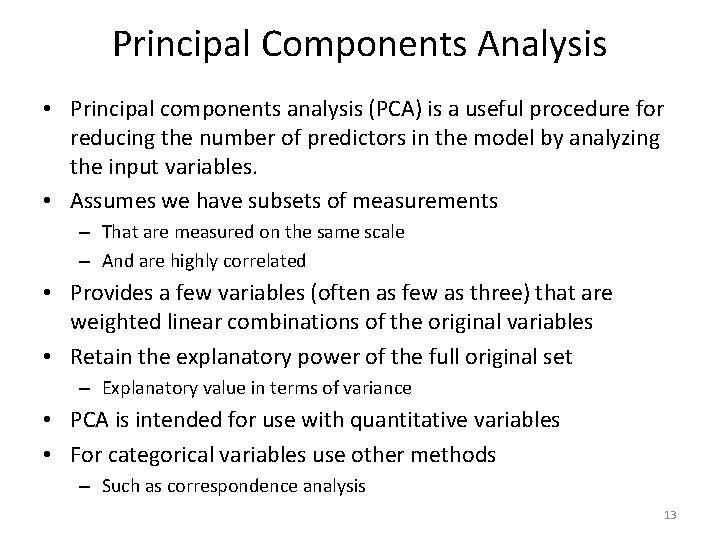 Principal Components Analysis

• Principal components analysis (PCA) is a useful procedure for reducing the number of predictors in the model by analyzing the input variables.
• Assumes we have subsets of measurements
– That are measured on the same scale
– And are highly correlated
• Provides a few variables (often as few as three) that are weighted linear combinations of the original variables
• Retain the explanatory power of the full original set
– Explanatory value in terms of variance
• PCA is intended for use with quantitative variables
• For categorical variables use other methods
– Such as correspondence analysis

13